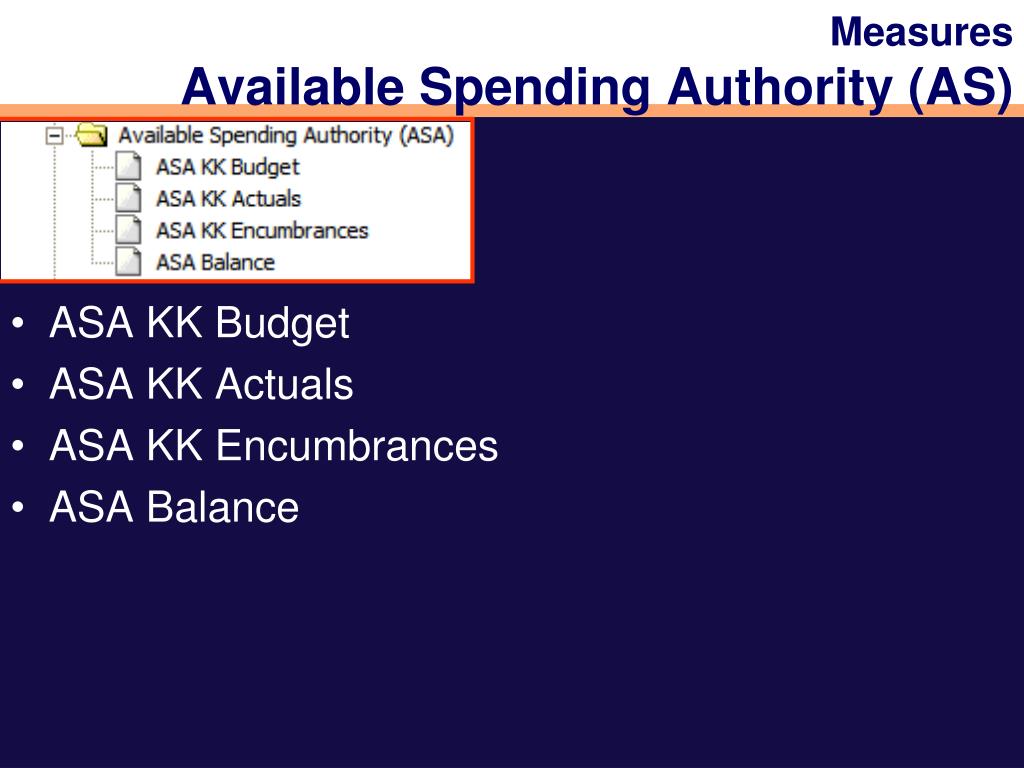 Measures
Available Spending Authority (AS)

Available Spending Authority (ASA)
ASA KK Budget
ASA KK Actuals
ASA KK Encumbrances
ASA Balance

• ASA KK Budget
• ASA KK Actuals
• ASA KK Encumbrances
• ASA Balance